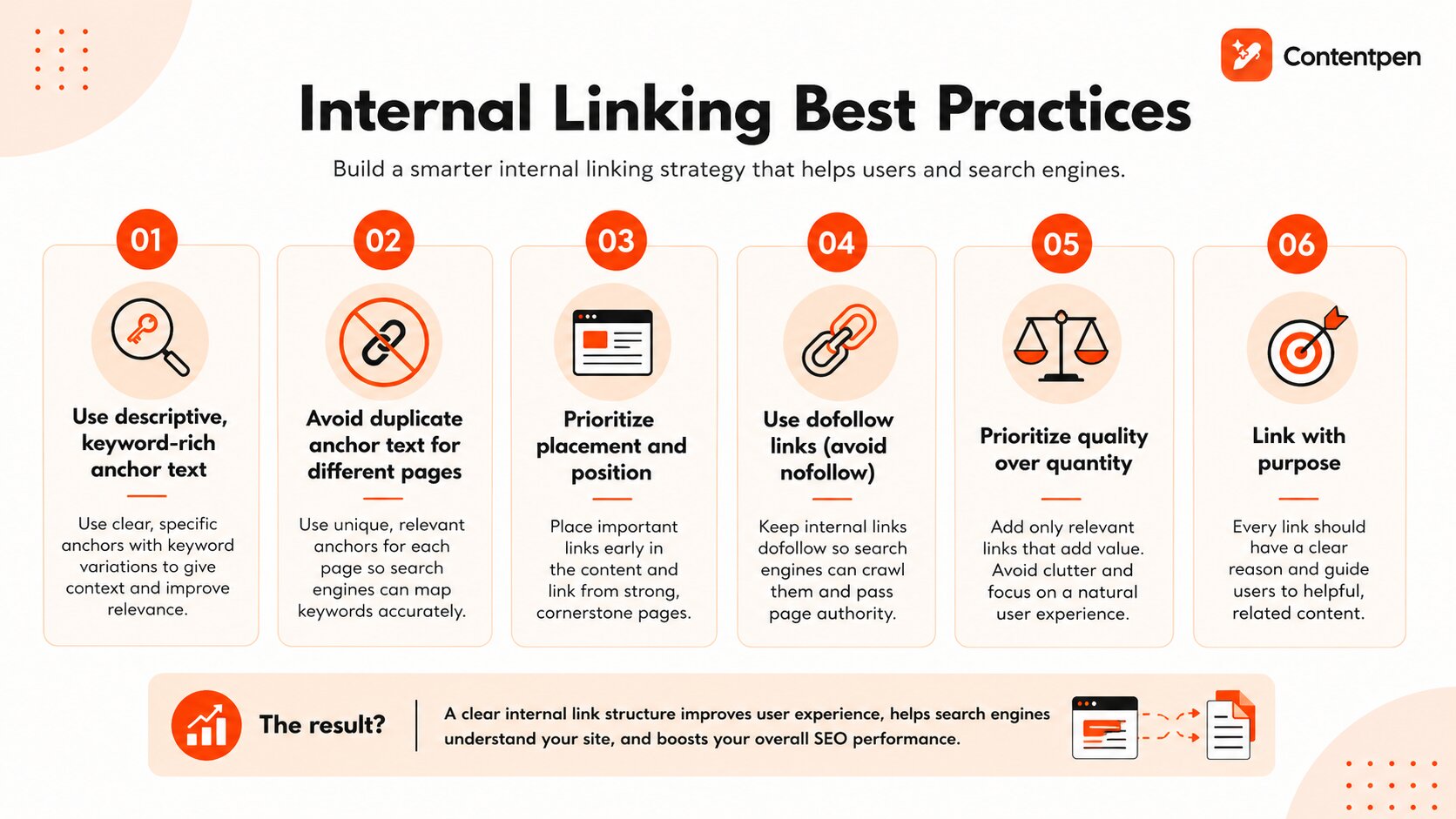 Contentpen

Internal Linking Best Practices

Build a smarter internal linking strategy that helps users and search engines.

01

Use descriptive, keyword-rich anchor text

Use clear, specific anchors with keyword variations to give context and improve relevance.

02

Avoid duplicate anchor text for different pages

Use unique, relevant anchors for each page so search engines can map keywords accurately.

03

Prioritize placement and position

Place important links early in the content and link from strong, cornerstone pages.

04

Use dofollow links (avoid nofollow)

Keep internal links dofollow so search engines can crawl them and pass page authority.

05

Prioritize quality over quantity

Add only relevant links that add value. Avoid clutter and focus on a natural user experience.

06

Link with purpose

Every link should have a clear reason and guide users to helpful, related content.

The result?

A clear internal link structure improves user experience, helps search engines understand your site, and boosts your overall SEO performance.